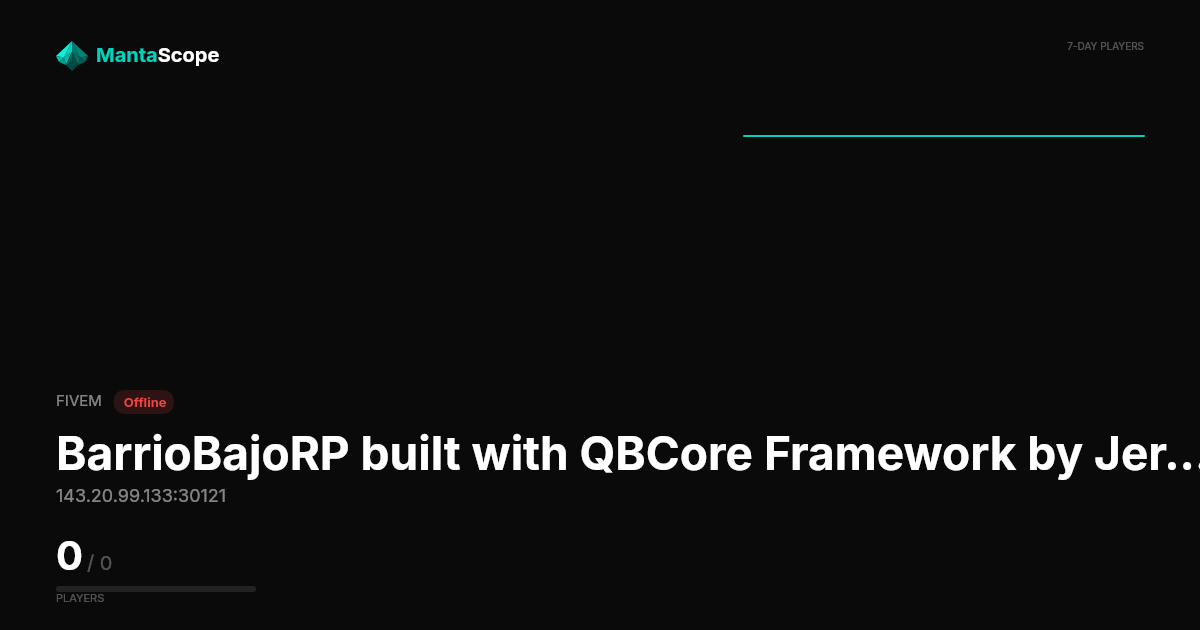 MantaScope

7-DAY PLAYERS

FIVEM Offline

BarrioBajoRP built with QBCore Framework by Jer…

143.20.99.133:30121

0 / 0

PLAYERS